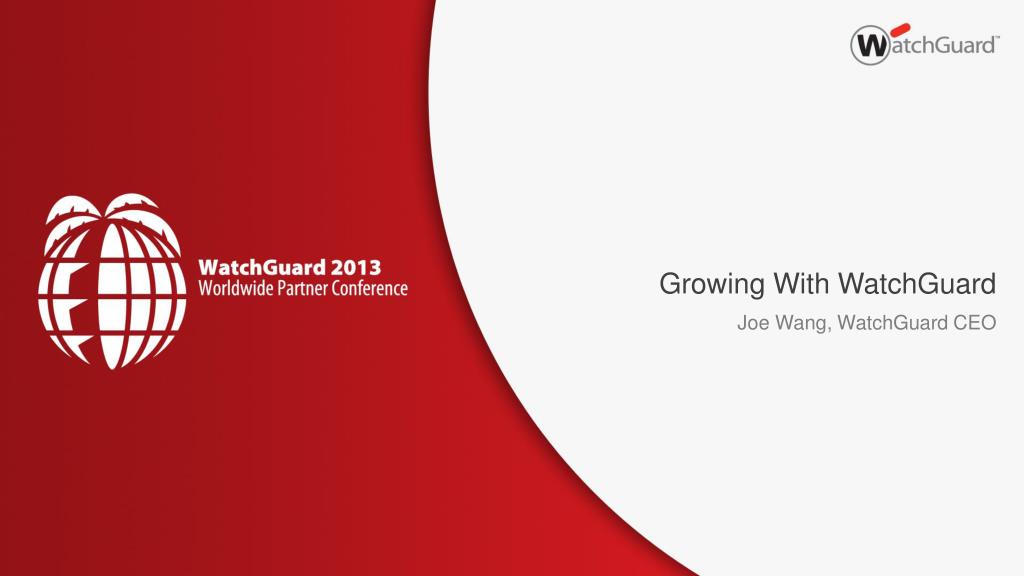 WatchGuard™

WatchGuard 2013
Worldwide Partner Conference

Growing With WatchGuard

Joe Wang, WatchGuard CEO